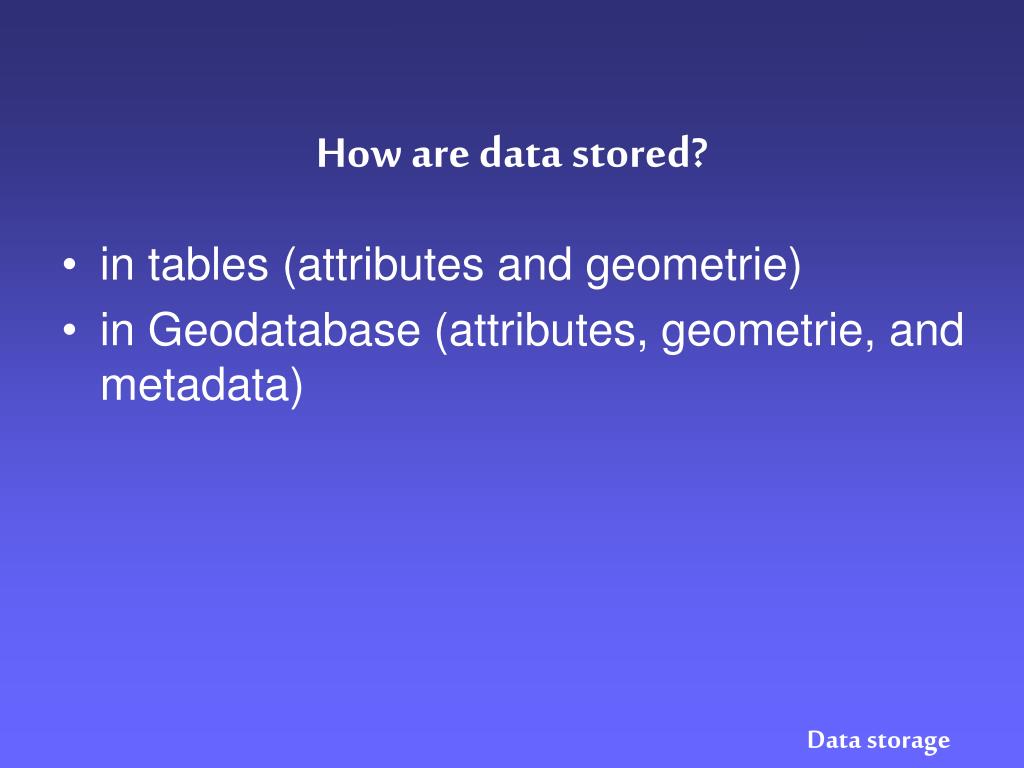 How are data stored?

• in tables (attributes and geometrie)
• in Geodatabase (attributes, geometrie, and metadata)

Data storage